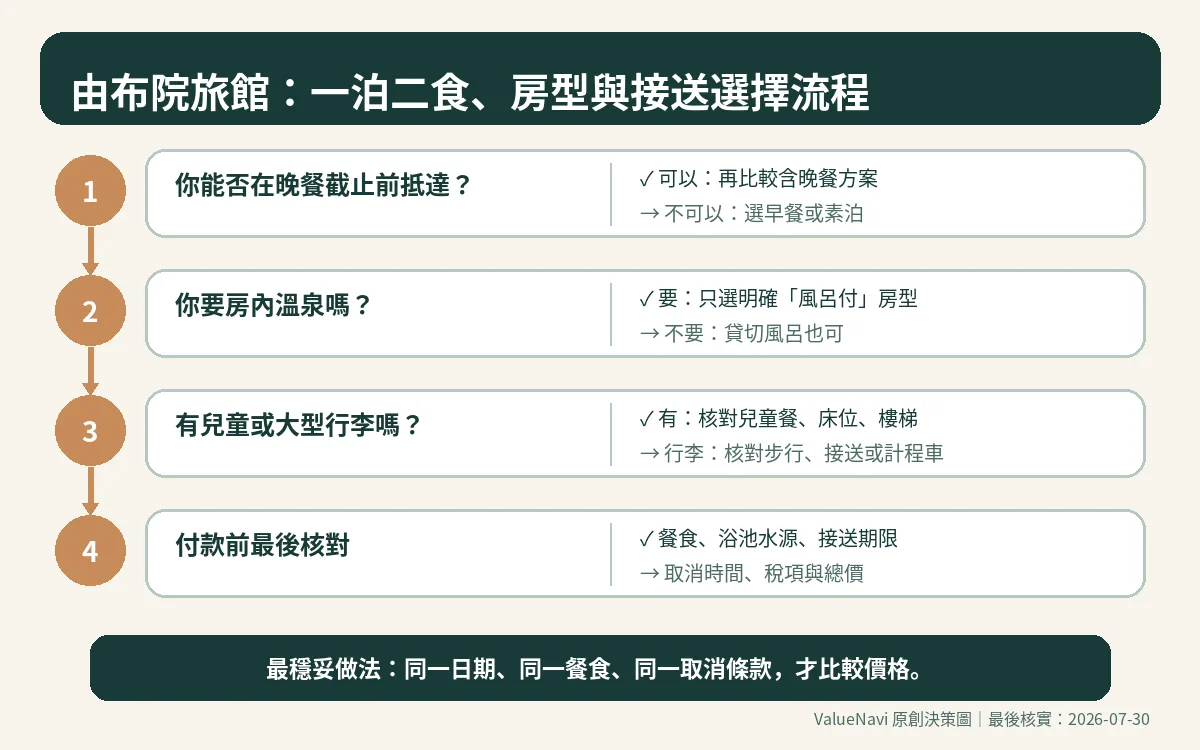 由布院旅館：一泊二食、房型與接送選擇流程

1
你能否在晚餐截止前抵達？
✓ 可以：再比較含晚餐方案
→ 不可以：選早餐或素泊

2
你要房內溫泉嗎？
✓ 要：只選明確「風呂付」房型
→ 不要：貸切風呂也可

3
有兒童或大型行李嗎？
✓ 有：核對兒童餐、床位、樓梯
→ 行李：核對步行、接送或計程車

4
付款前最後核對
✓ 餐食、浴池水源、接送期限
→ 取消時間、稅項與總價

最穩妥做法：同一日期、同一餐食、同一取消條款，才比較價格。

ValueNavi 原創決策圖｜最後核實：2026-07-30